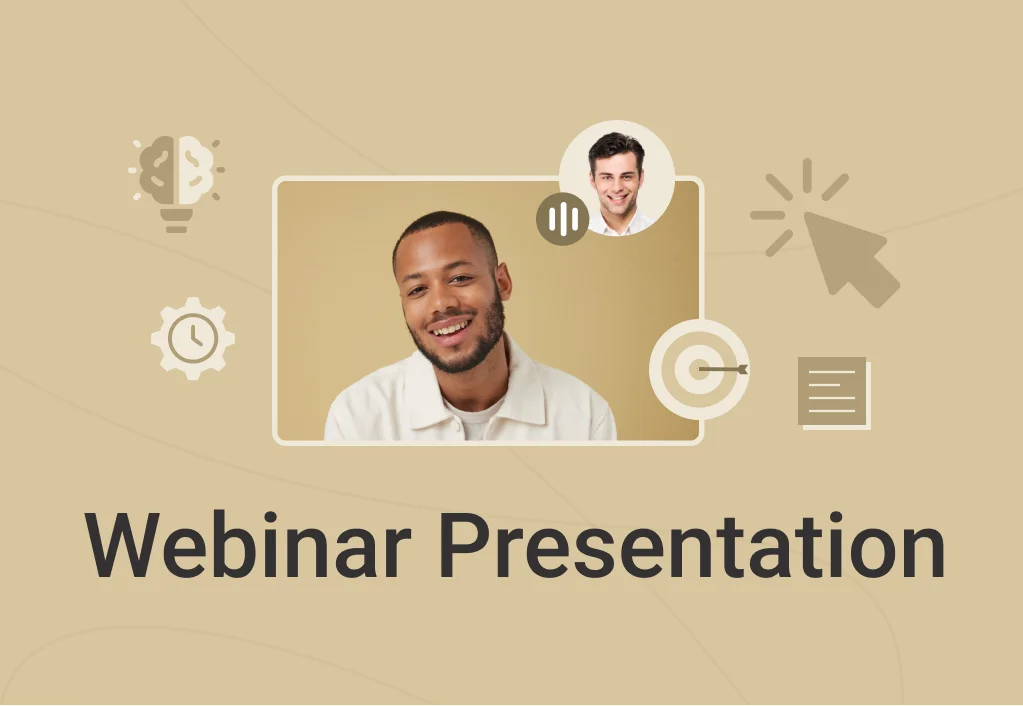 Webinar Presentation